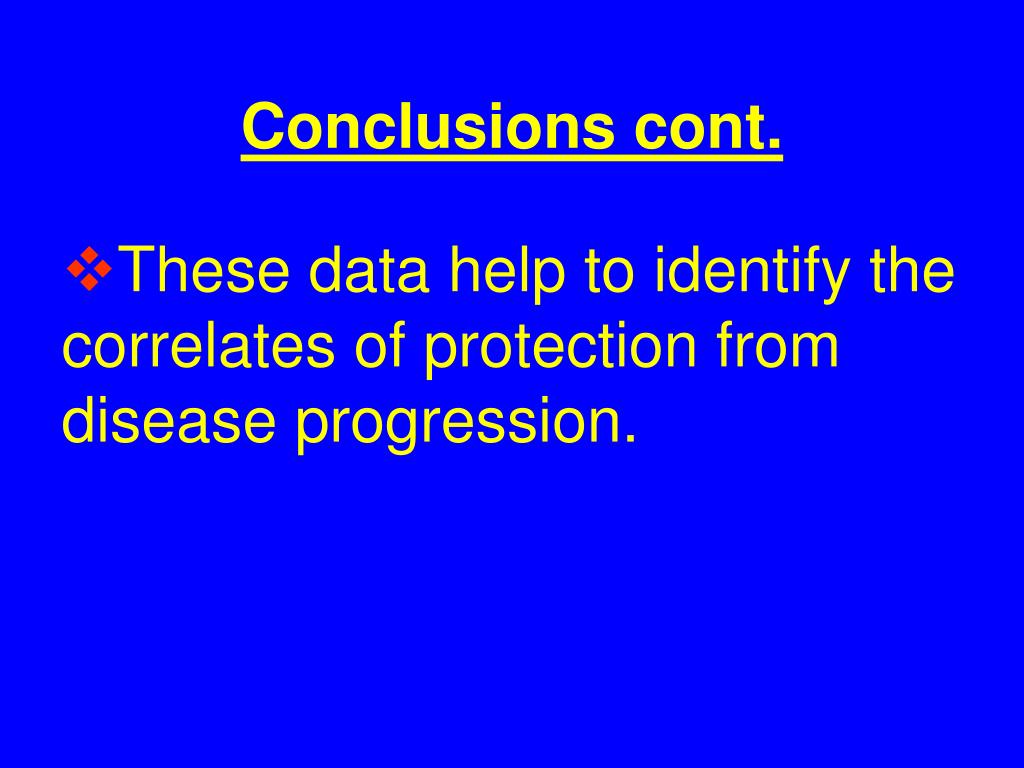 Conclusions cont.

❖These data help to identify the correlates of protection from disease progression.